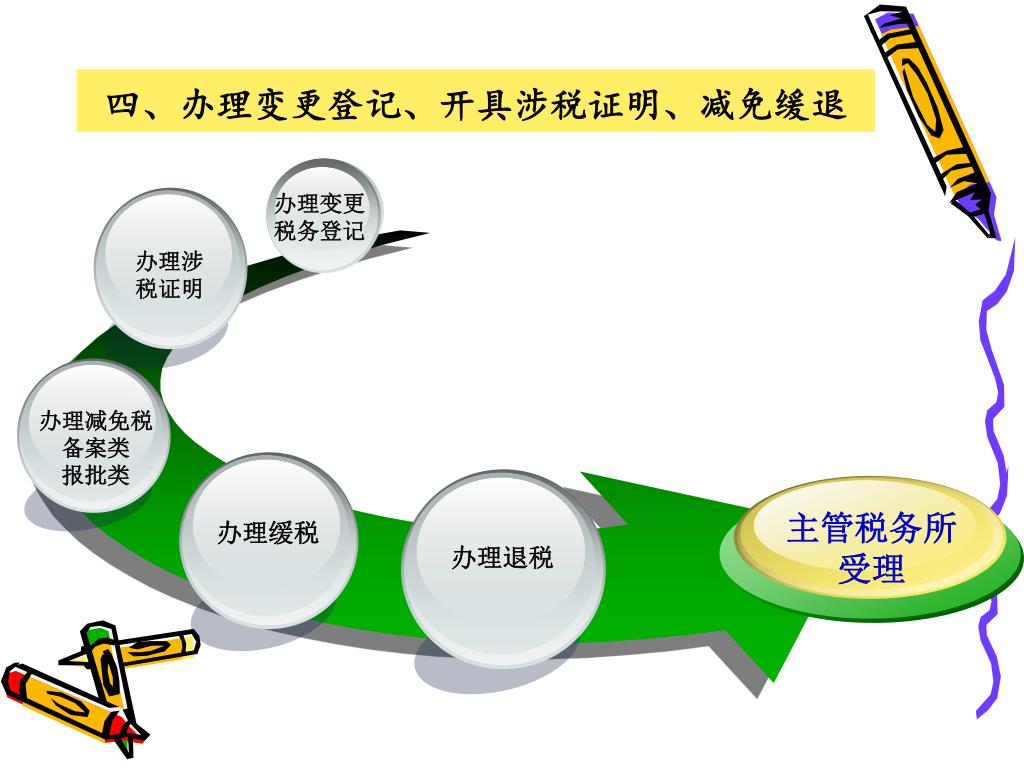 四、办理变更登记、开具涉税证明、减免缓退

办理变更税务登记

办理涉税证明

办理减免税备案类报批类

办理缓税

办理退税

主管税务所受理